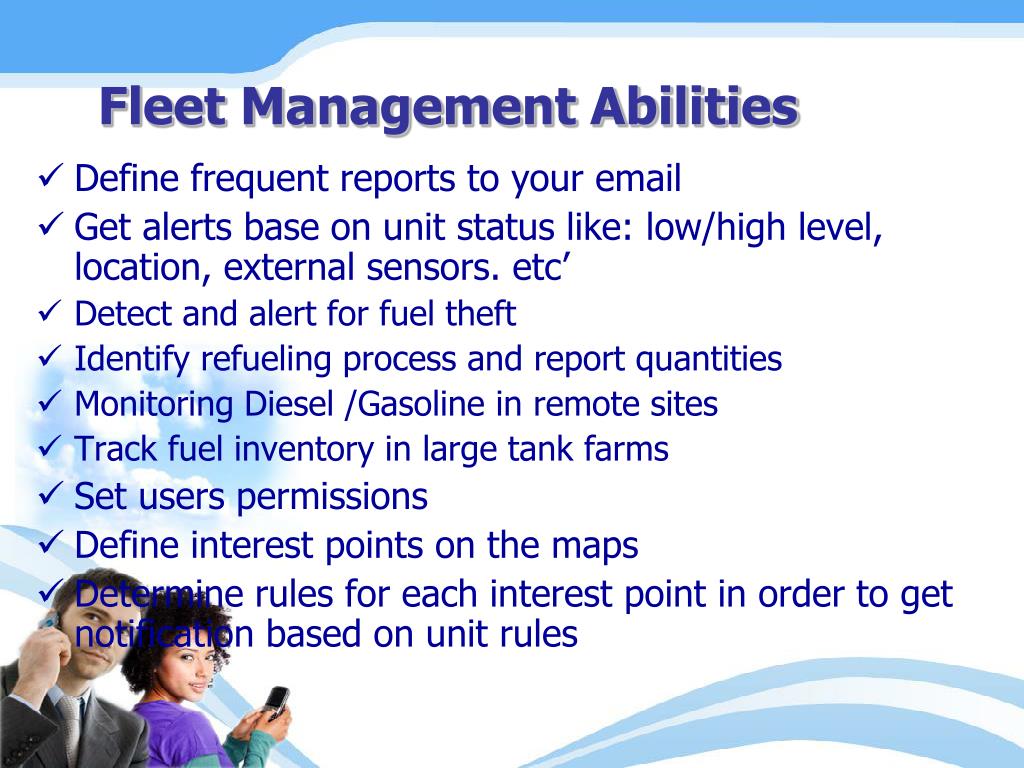 Fleet Management Abilities

✓ Define frequent reports to your email
✓ Get alerts base on unit status like: low/high level, location, external sensors. etc’
✓ Detect and alert for fuel theft
✓ Identify refueling process and report quantities
✓ Monitoring Diesel /Gasoline in remote sites
✓ Track fuel inventory in large tank farms
✓ Set users permissions
✓ Define interest points on the maps
✓ Determine rules for each interest point in order to get notification based on unit rules